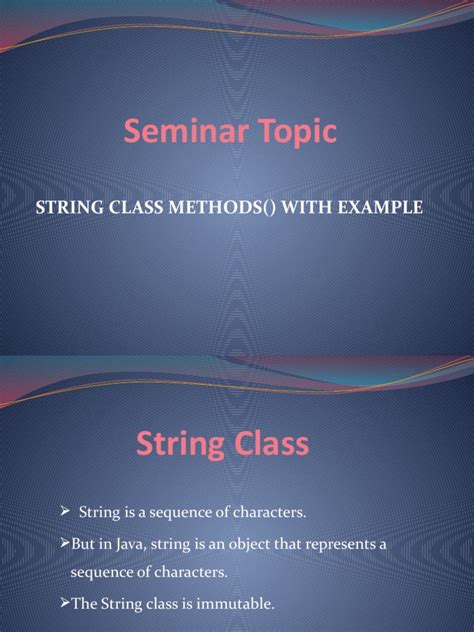 Seminar Topic

STRING CLASS METHODS() WITH EXAMPLE

String Class

➢ String is a sequence of characters.

➢But in Java, string is an object that represents a sequence of characters.

➢The String class is immutable.